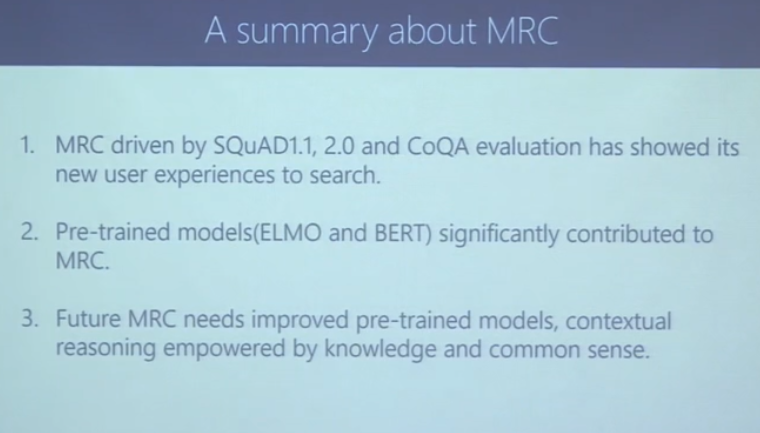 A summary about MRC

1. MRC driven by SQuAD1.1, 2.0 and CoQA evaluation has showed its new user experiences to search.

2. Pre-trained models(ELMO and BERT) significantly contributed to MRC.

3. Future MRC needs improved pre-trained models, contextual reasoning empowered by knowledge and common sense.